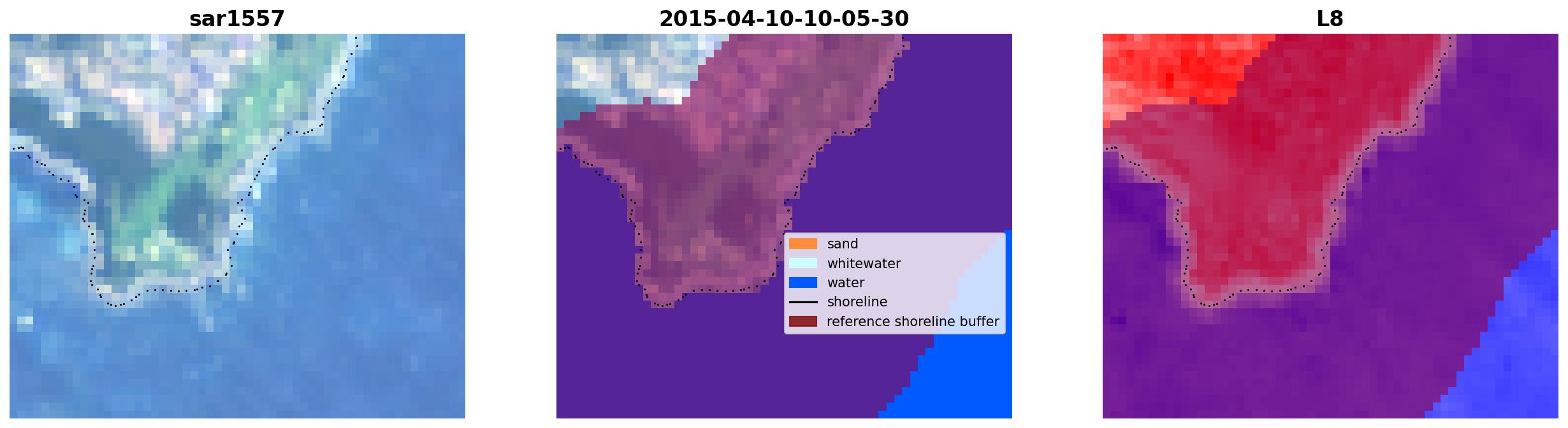 sar1557

2015-04-10-10-05-30

sand
whitewater
water
shoreline
reference shoreline buffer

L8